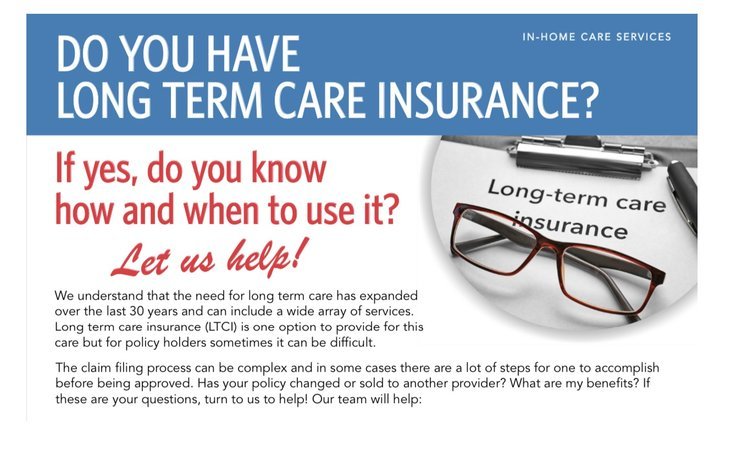 IN-HOME CARE SERVICES

DO YOU HAVE LONG TERM CARE INSURANCE?

If yes, do you know how and when to use it?

Let us help!

Long-term care insurance

We understand that the need for long term care has expanded over the last 30 years and can include a wide array of services. Long term care insurance (LTCI) is one option to provide for this care but for policy holders sometimes it can be difficult.

The claim filing process can be complex and in some cases there are a lot of steps for one to accomplish before being approved. Has your policy changed or sold to another provider? What are my benefits? If these are your questions, turn to us to help! Our team will help: